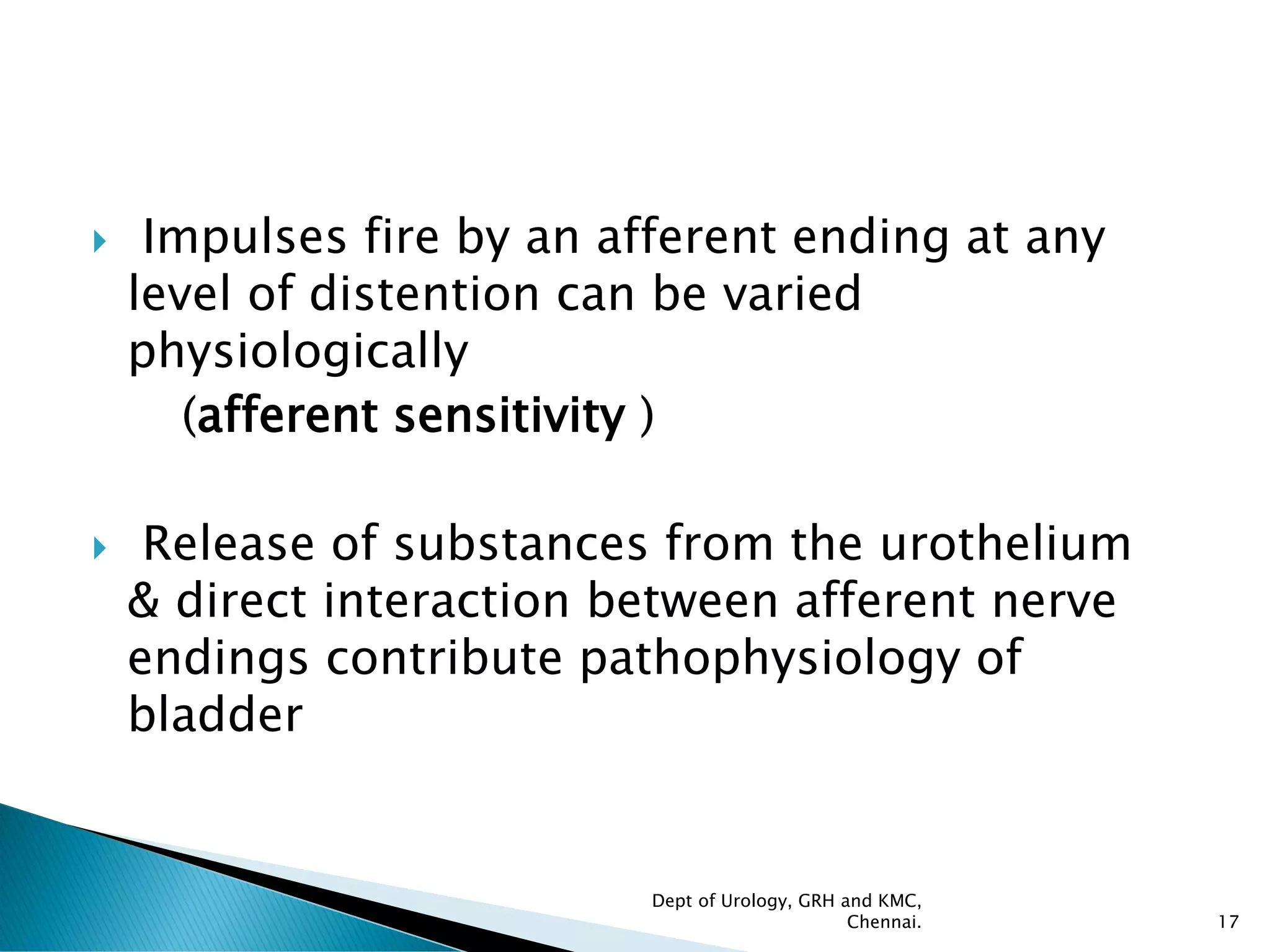 Impulses fire by an afferent ending at any level of distention can be varied physiologically

(afferent sensitivity )

Release of substances from the urothelium & direct interaction between afferent nerve endings contribute pathophysiology of bladder

Dept of Urology, GRH and KMC, Chennai.

17